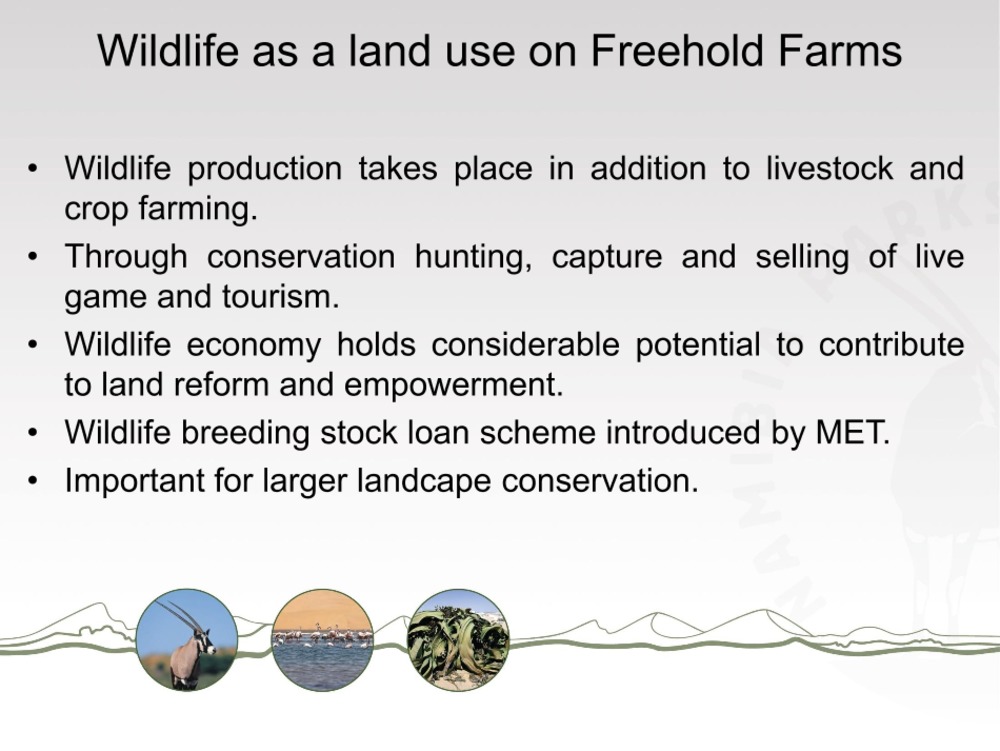 Wildlife as a land use on Freehold Farms

• Wildlife production takes place in addition to livestock and crop farming.
• Through conservation hunting, capture and selling of live game and tourism.
• Wildlife economy holds considerable potential to contribute to land reform and empowerment.
• Wildlife breeding stock loan scheme introduced by MET.
• Important for larger landcape conservation.

NAMIBIA PARKS